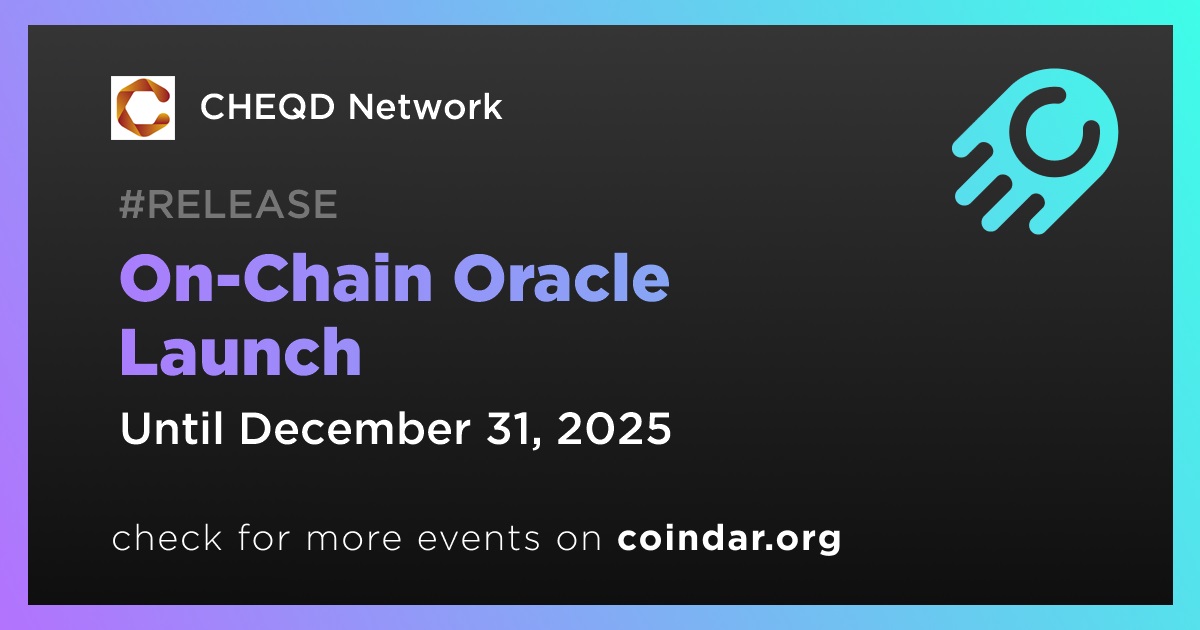 CHEQD Network

#RELEASE

On-Chain Oracle Launch

Until December 31, 2025

check for more events on coindar.org